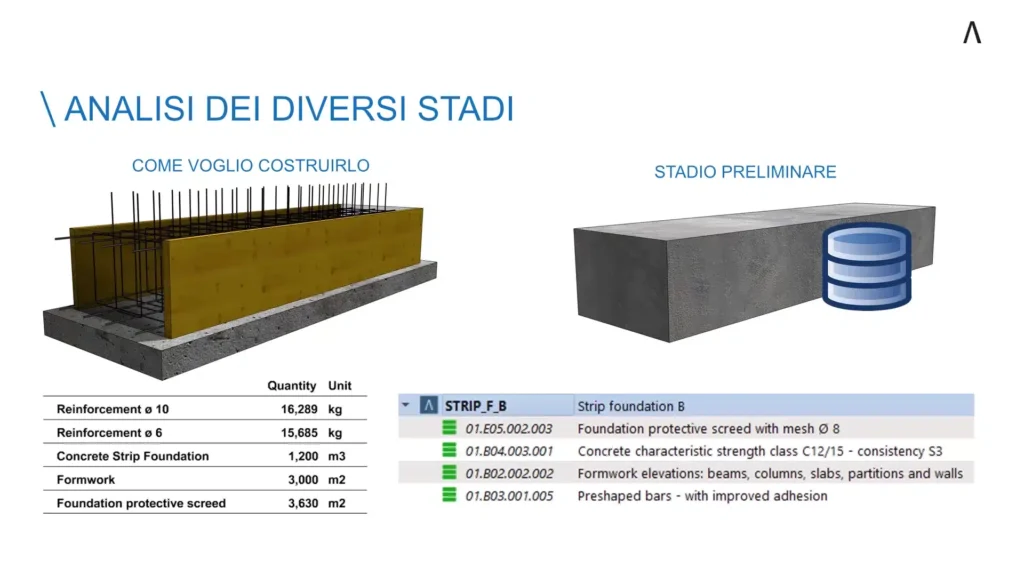 Λ

\ ANALISI DEI DIVERSI STADI

COME VOGLIO COSTRUIRLO

STADIO PRELIMINARE

| | Quantity | Unit |
|---|---|---|
| Reinforcement ø 10 | 16,289 | kg |
| Reinforcement ø 6 | 15,685 | kg |
| Concrete Strip Foundation | 1,200 | m3 |
| Formwork | 3,000 | m2 |
| Foundation protective screed | 3,630 | m2 |

| STRIP_F_B | Strip foundation B |
|---|---|
| 01.E05.002.003 | Foundation protective screed with mesh Ø 8 |
| 01.B04.003.001 | Concrete characteristic strength class C12/15 - consistency S3 |
| 01.B02.002.002 | Formwork elevations: beams, columns, slabs, partitions and walls |
| 01.B03.001.005 | Preshaped bars - with improved adhesion |